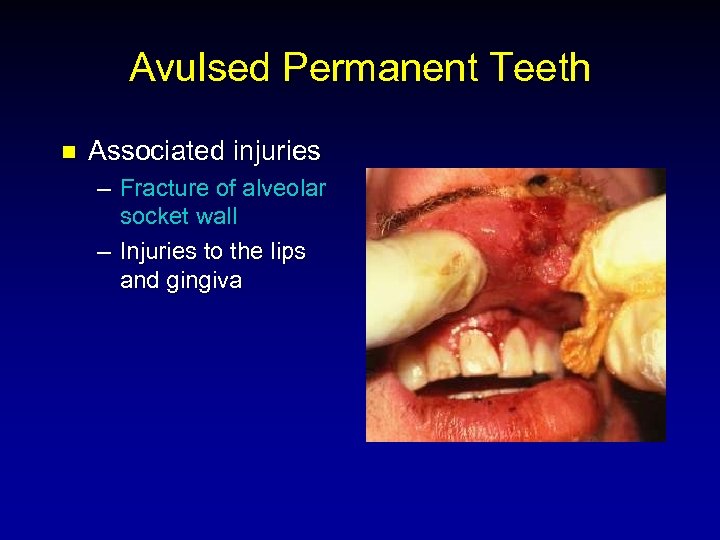 Avulsed Permanent Teeth

■ Associated injuries

– Fracture of alveolar socket wall

– Injuries to the lips and gingiva